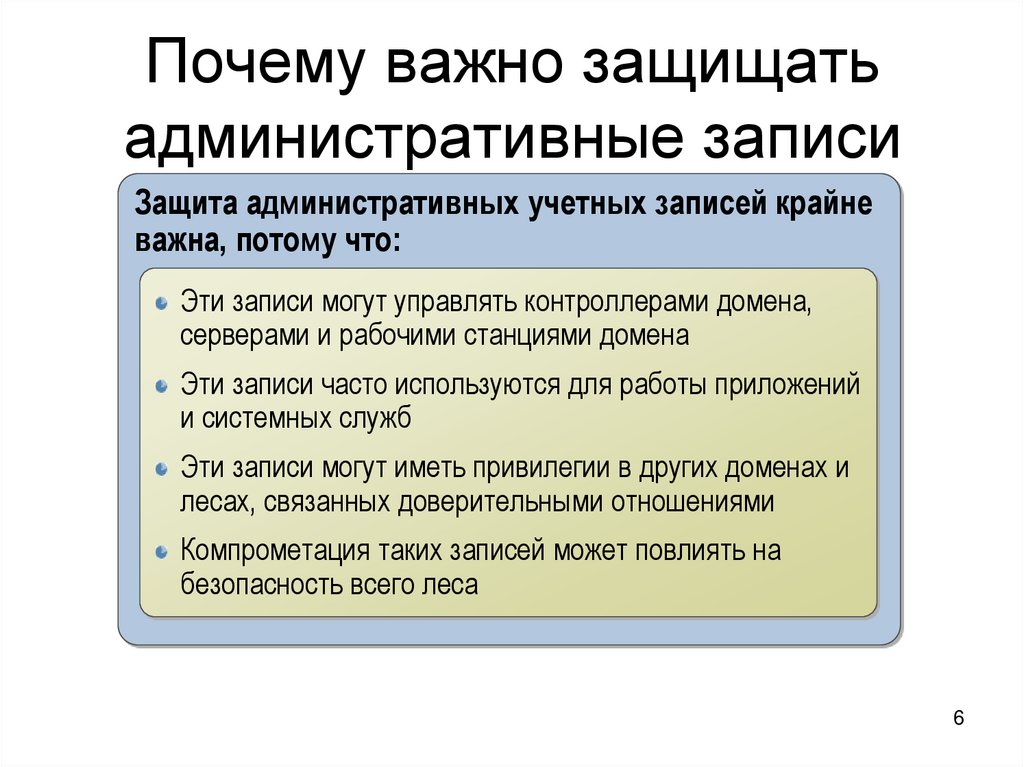 Почему важно защищать административные записи

Защита административных учетных записей крайне важна, потому что:

Эти записи могут управлять контроллерами домена, серверами и рабочими станциями домена

Эти записи часто используются для работы приложений и системных служб

Эти записи могут иметь привилегии в других доменах и лесах, связанных доверительными отношениями

Компрометация таких записей может повлиять на безопасность всего леса

6